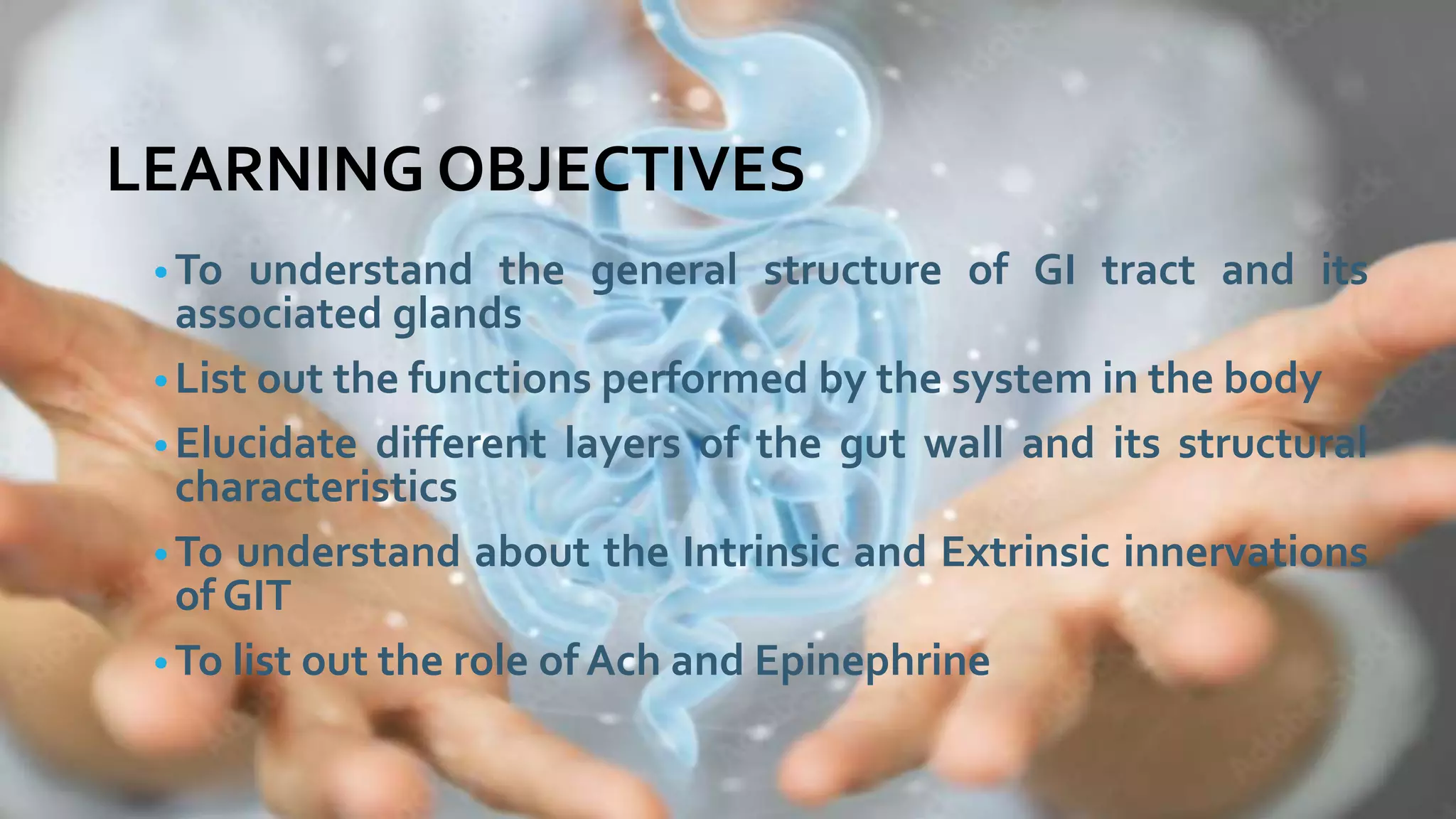 LEARNING OBJECTIVES

• To understand the general structure of GI tract and its associated glands

• List out the functions performed by the system in the body

• Elucidate different layers of the gut wall and its structural characteristics

• To understand about the Intrinsic and Extrinsic innervations of GIT

• To list out the role of Ach and Epinephrine